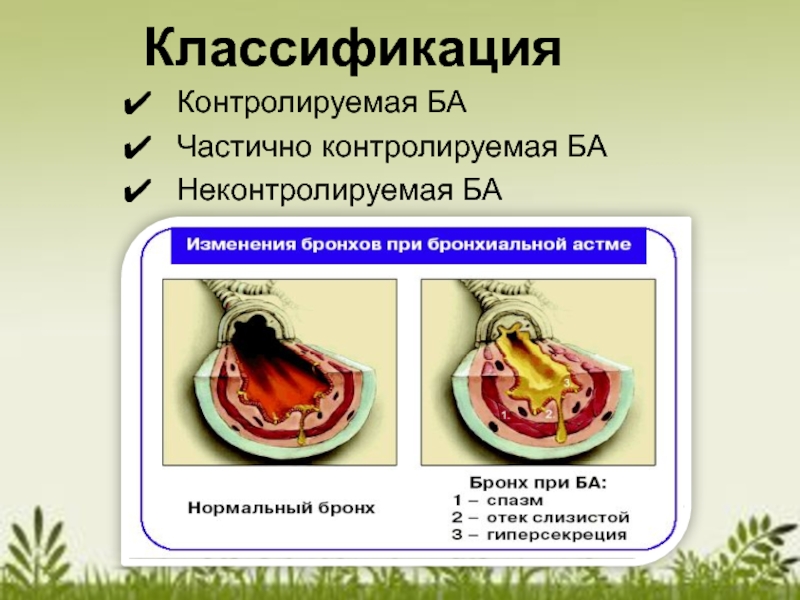 Классификация

✔ Контролируемая БА
✔ Частично контролируемая БА
✔ Неконтролируемая БА

Изменения бронхов при бронхиальной астме

1. 2. 3.

Нормальный бронх

Бронх при БА:
1 – спазм
2 – отек слизистой
3 – гиперсекреция